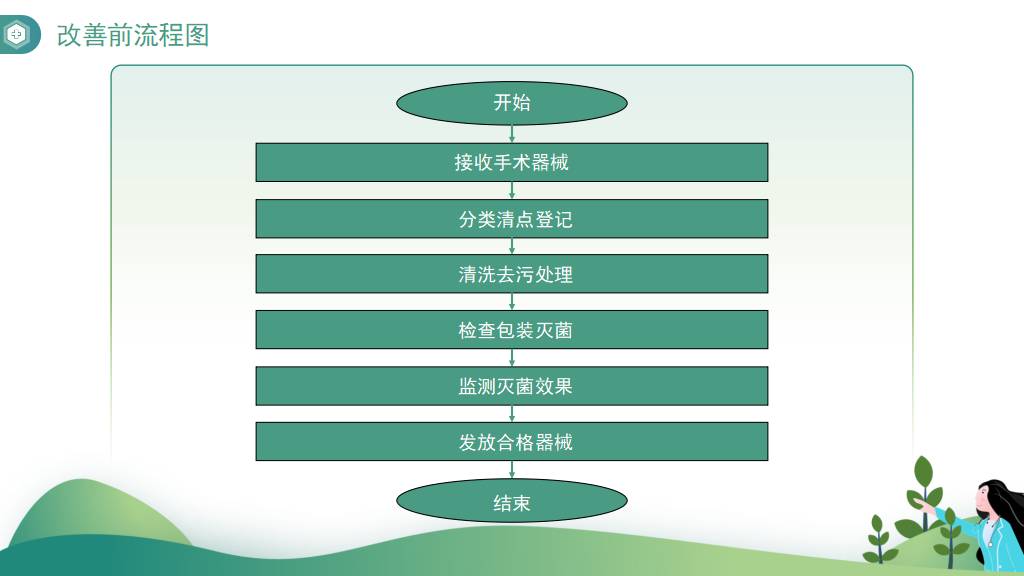 改善前流程图

开始

接收手术器械

分类清点登记

清洗去污处理

检查包装灭菌

监测灭菌效果

发放合格器械

结束